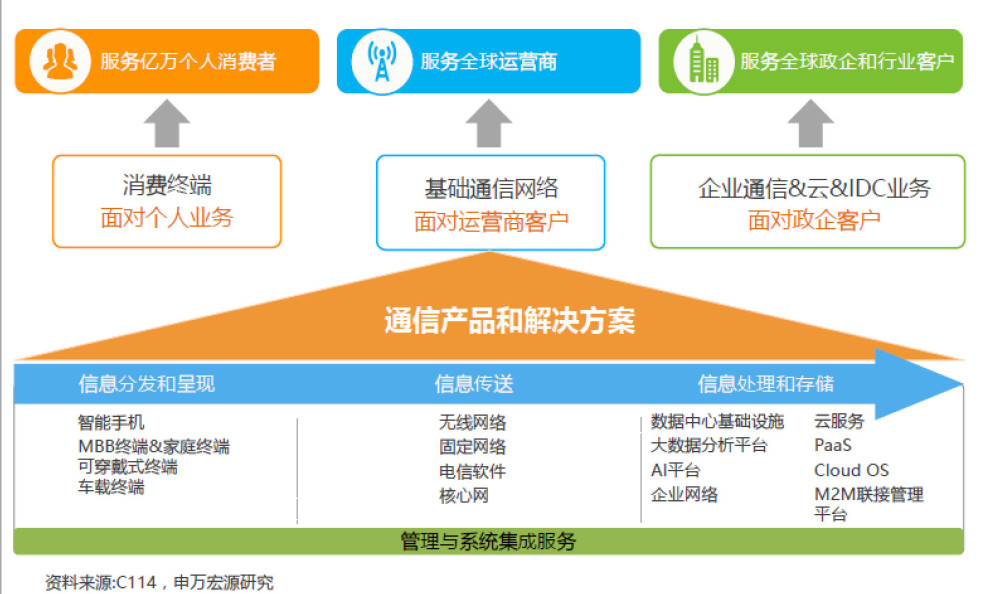 服务亿万个人消费者

服务全球运营商

服务全球政企和行业客户

消费终端
面对个人业务

基础通信网络
面对运营商客户

企业通信&云&IDC业务
面对政企客户

通信产品和解决方案

信息分发和呈现

信息传送

信息处理和存储

智能手机
MBB终端&家庭终端
可穿戴式终端
车载终端

无线网络
固定网络
电信软件
核心网

数据中心基础设施
大数据分析平台
AI平台
企业网络

云服务
PaaS
Cloud OS
M2M联接管理平台

管理与系统集成服务

资料来源:C114，申万宏源研究